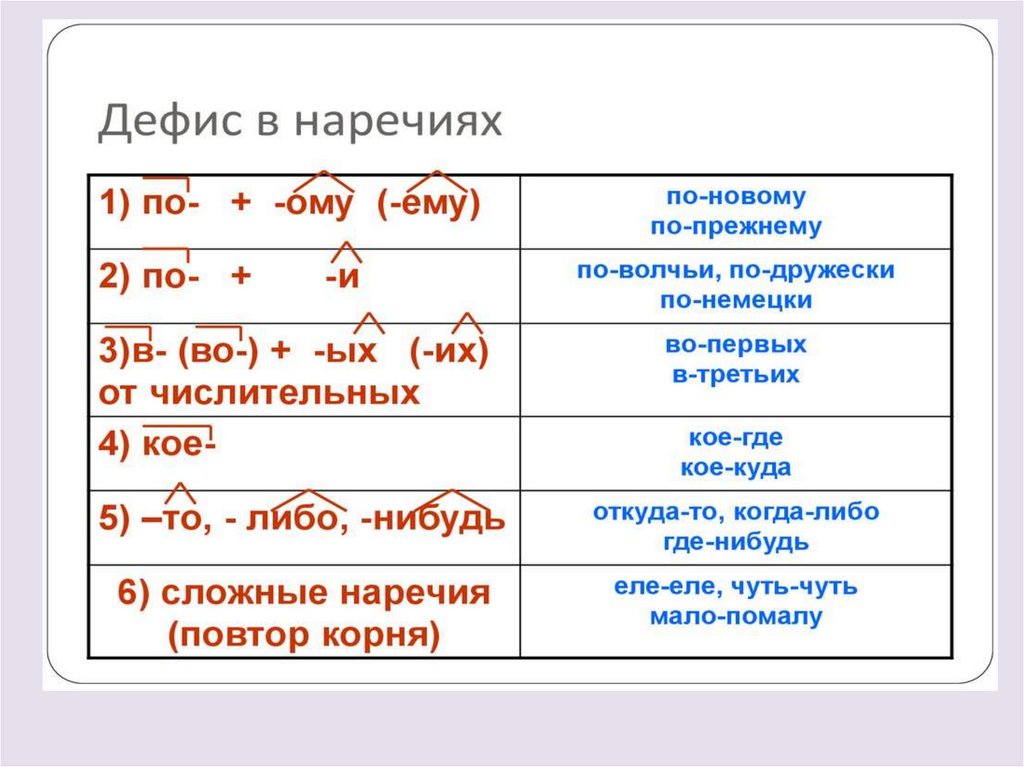 Дефис в наречиях

| | |
|---|---|
| 1) по- + -ому (-ему) | по-новому по-прежнему |
| 2) по- + -и | по-волчьи, по-дружески по-немецки |
| 3)в- (во-) + -ых (-их) от числительных | во-первых в-третьих |
| 4) кое- | кое-где кое-куда |
| 5) –то, - либо, -нибудь | откуда-то, когда-либо где-нибудь |
| 6) сложные наречия (повтор корня) | еле-еле, чуть-чуть мало-помалу |